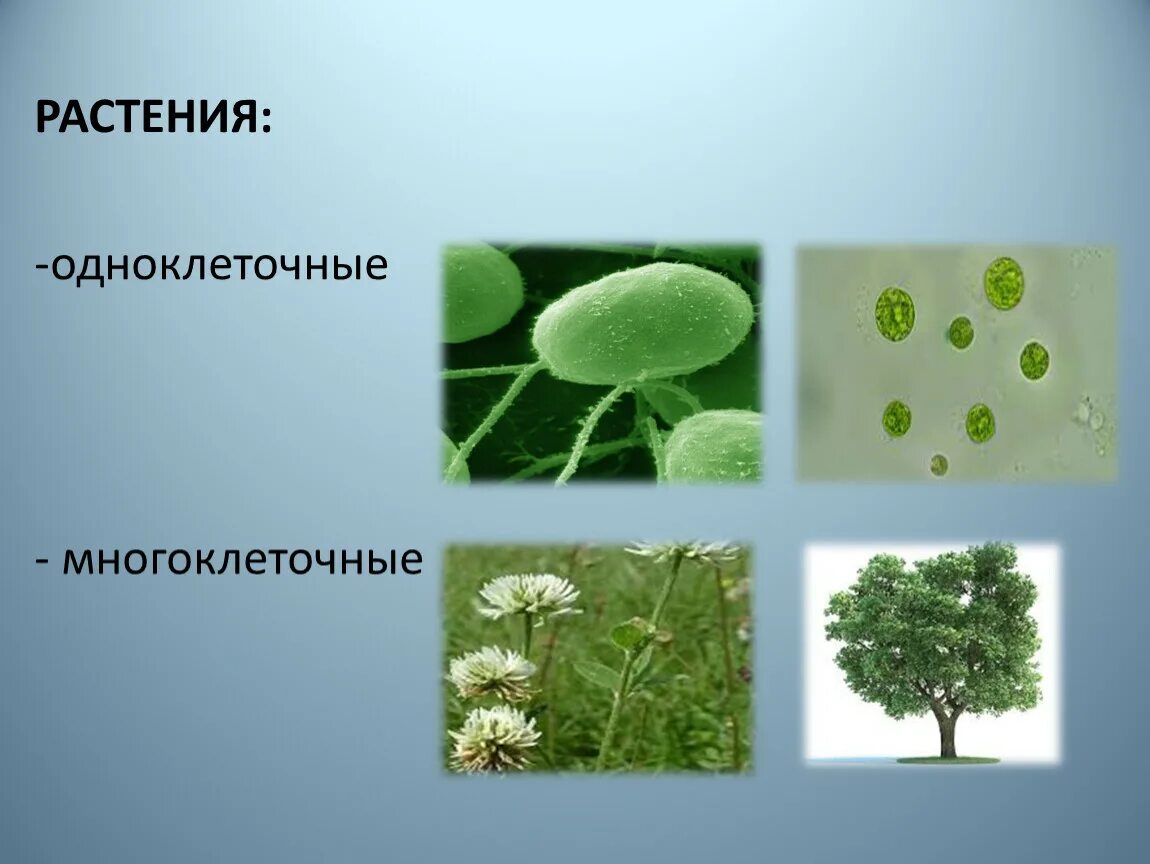 РАСТЕНИЯ:

-одноклеточные

- многоклеточные